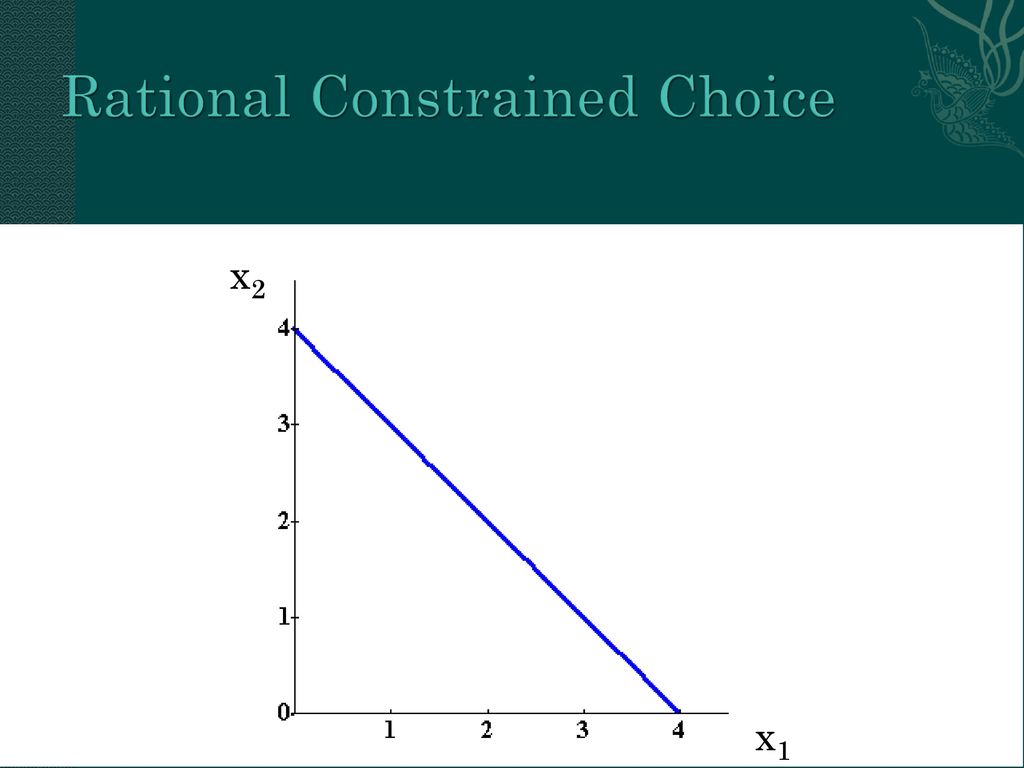 Rational Constrained Choice

$x_2$

4
3
2
1
0

1 2 3 4

$x_1$